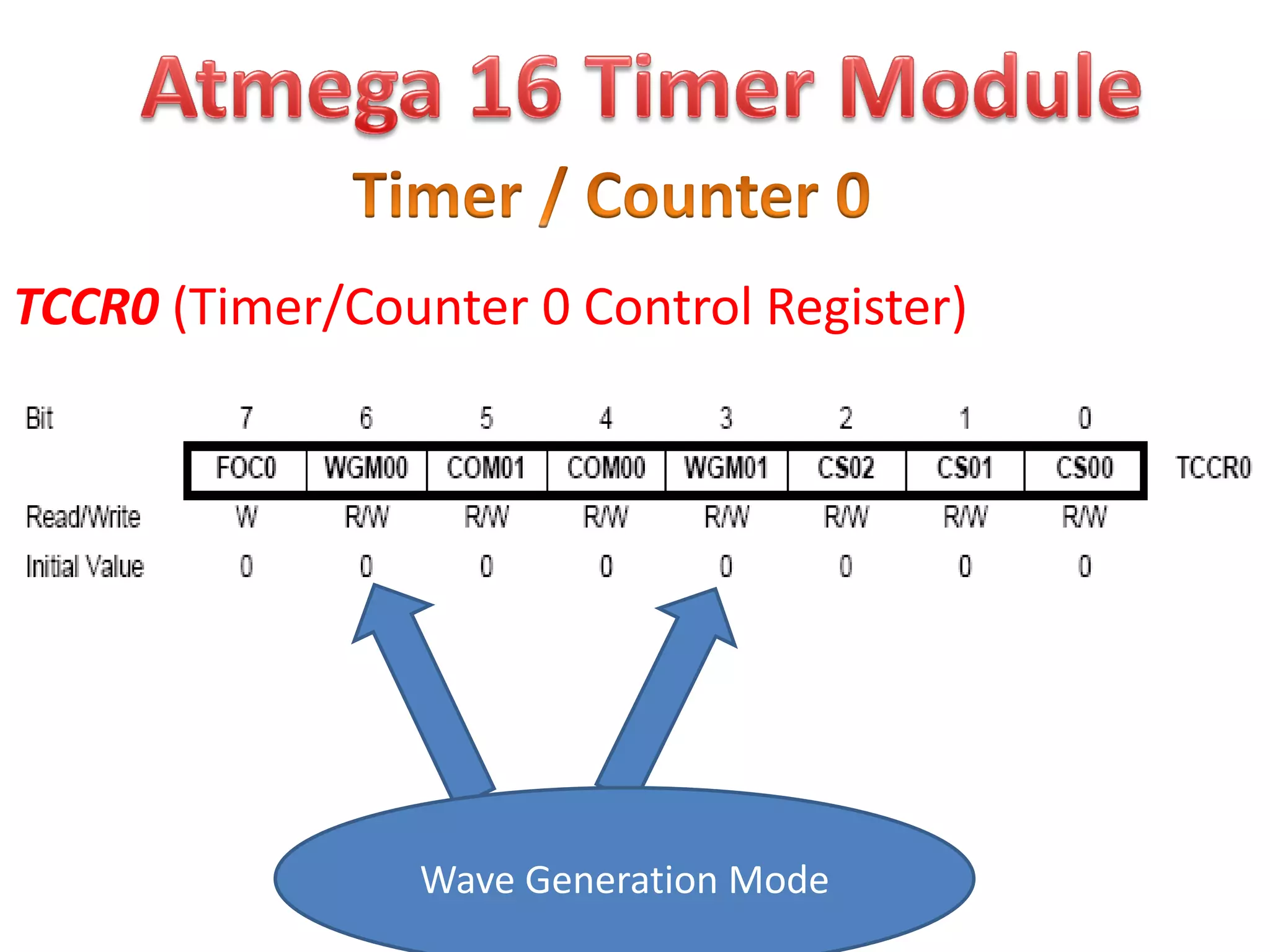 Atmega 16 Timer Module

Timer / Counter 0

TCCR0 (Timer/Counter 0 Control Register)

| Bit | 7 | 6 | 5 | 4 | 3 | 2 | 1 | 0 | |
|---|---|---|---|---|---|---|---|---|---|
| | FOC0 | WGM00 | COM01 | COM00 | WGM01 | CS02 | CS01 | CS00 | TCCR0 |
| Read/Write | W | R/W | R/W | R/W | R/W | R/W | R/W | R/W | |
| Initial Value | 0 | 0 | 0 | 0 | 0 | 0 | 0 | 0 | |

Wave Generation Mode